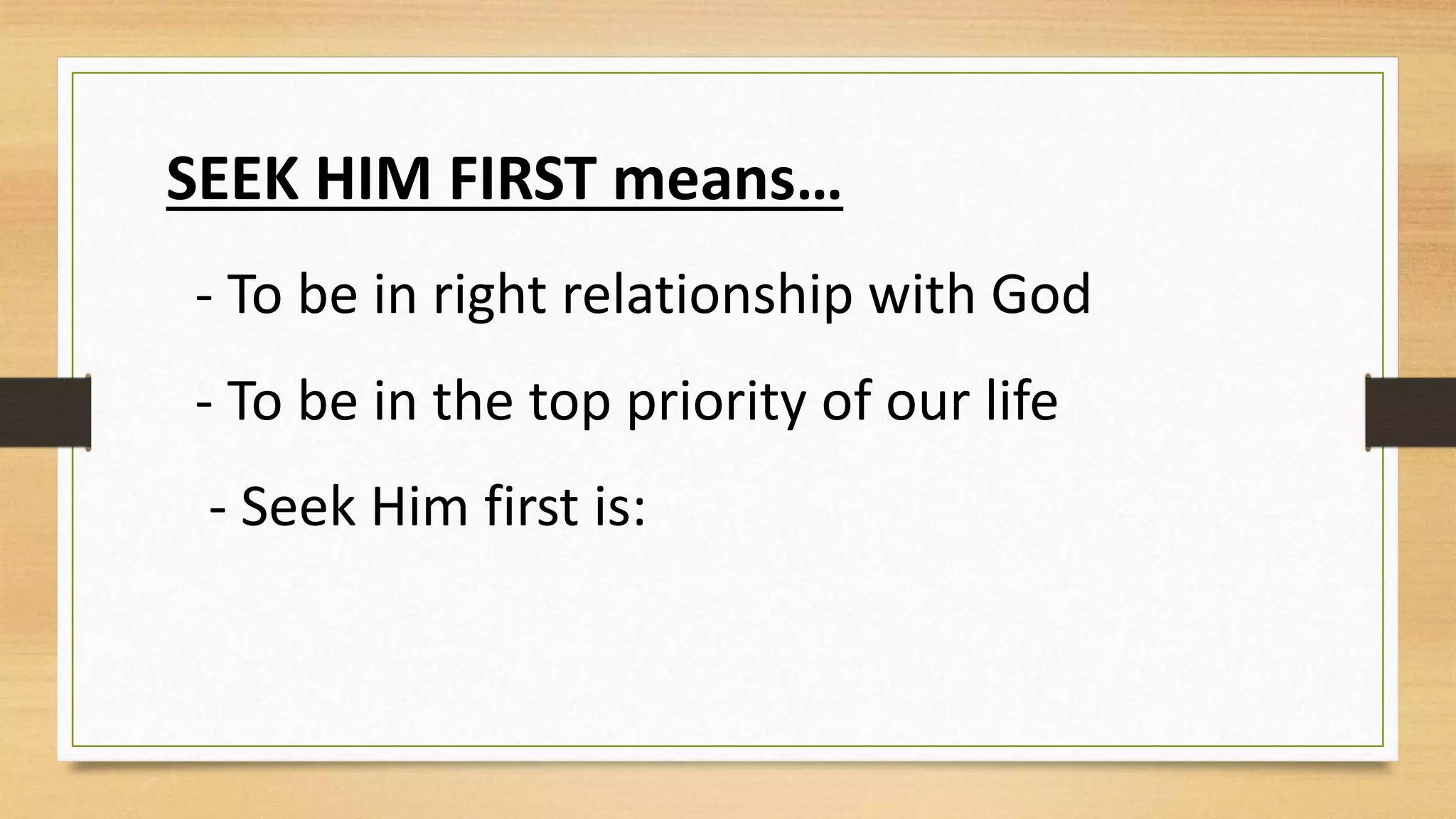 SEEK HIM FIRST means…

- To be in right relationship with God

- To be in the top priority of our life

- Seek Him first is: